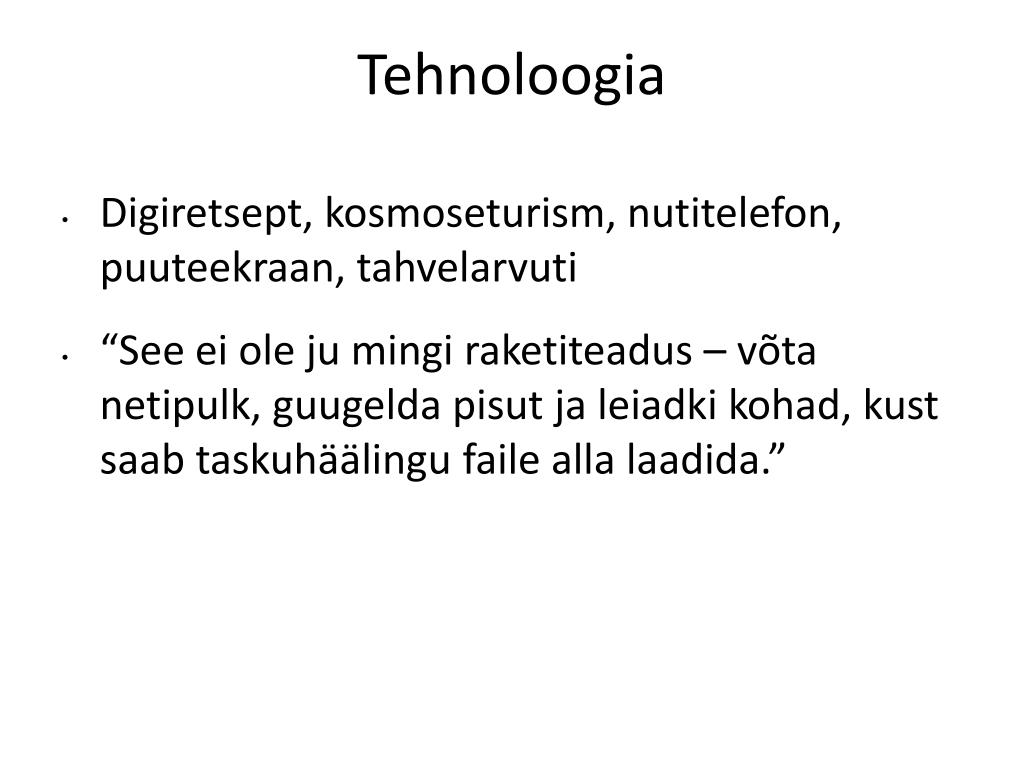 Tehnoloogia

• Digiretsept, kosmoseturism, nutitelefon, puuteekraan, tahvelarvuti

• “See ei ole ju mingi raketiteadus – võta netipulk, guugelda pisut ja leiadki kohad, kust saab taskuhäälingu faile alla laadida.”